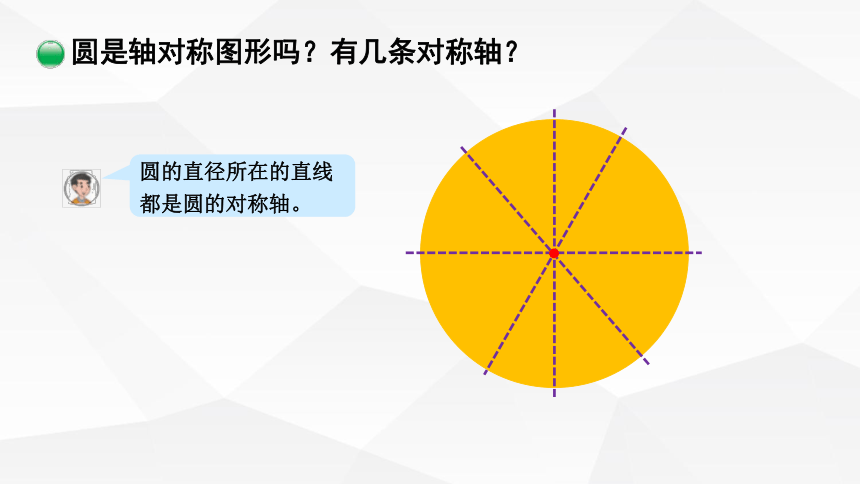 圆是轴对称图形吗？有几条对称轴？

圆的直径所在的直线都是圆的对称轴。